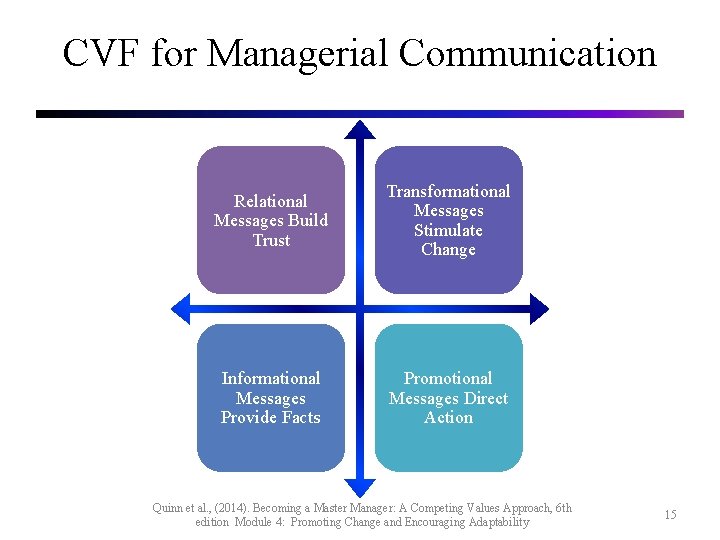 CVF for Managerial Communication

Relational Messages Build Trust

Transformational Messages Stimulate Change

Informational Messages Provide Facts

Promotional Messages Direct Action

Quinn et al., (2014). Becoming a Master Manager: A Competing Values Approach, 6th edition Module 4: Promoting Change and Encouraging Adaptability

15